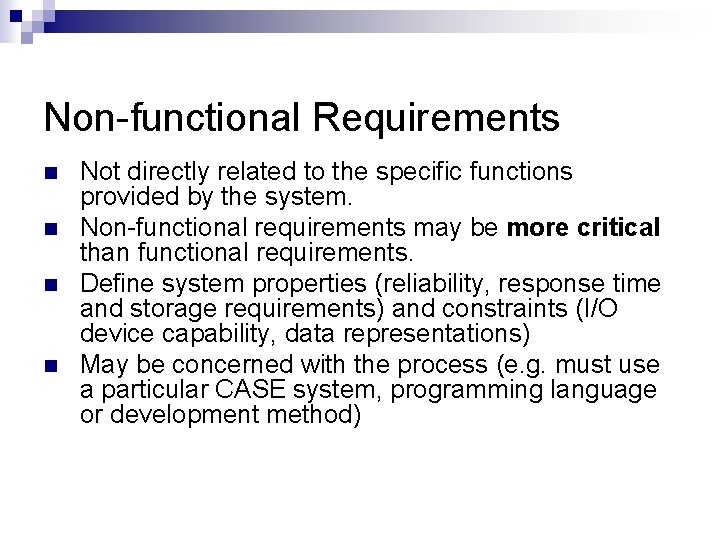 Non-functional Requirements

- Not directly related to the specific functions provided by the system.
- Non-functional requirements may be **more critical** than functional requirements.
- Define system properties (reliability, response time and storage requirements) and constraints (I/O device capability, data representations)
- May be concerned with the process (e.g. must use a particular CASE system, programming language or development method)